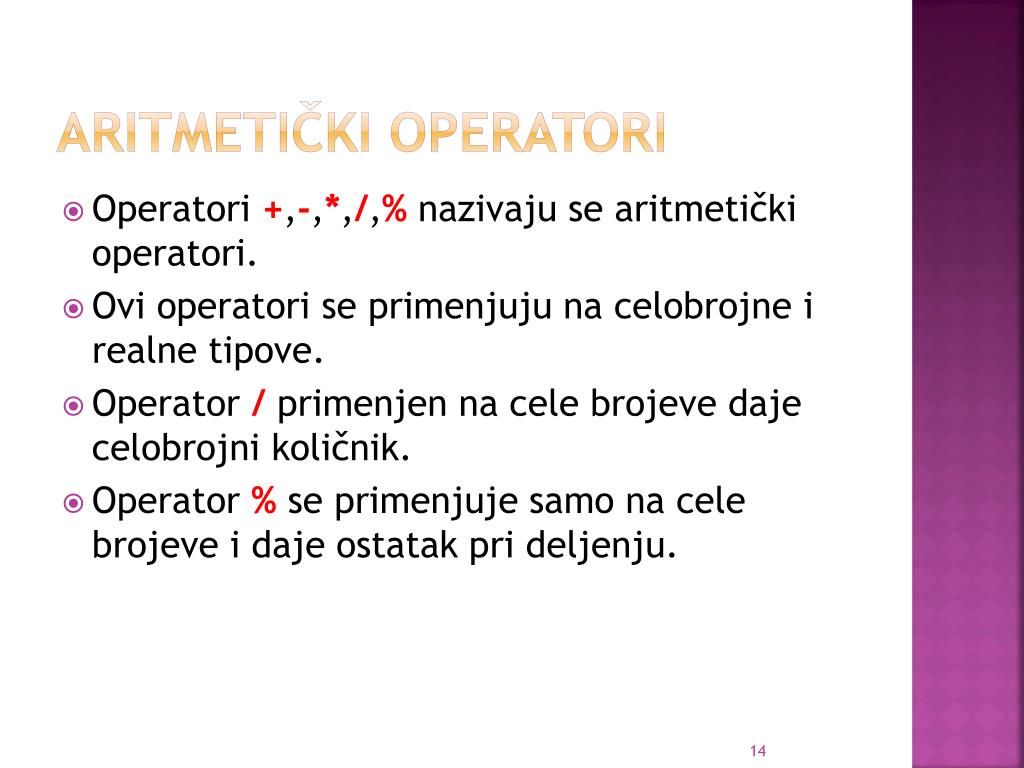 ARITMETIČKI OPERATORI

Operatori +,-,*,/,% nazivaju se aritmetički operatori.

Ovi operatori se primenjuju na celobrojne i realne tipove.

Operator / primenjen na cele brojeve daje celobrojni količnik.

Operator % se primenjuje samo na cele brojeve i daje ostatak pri deljenju.

14